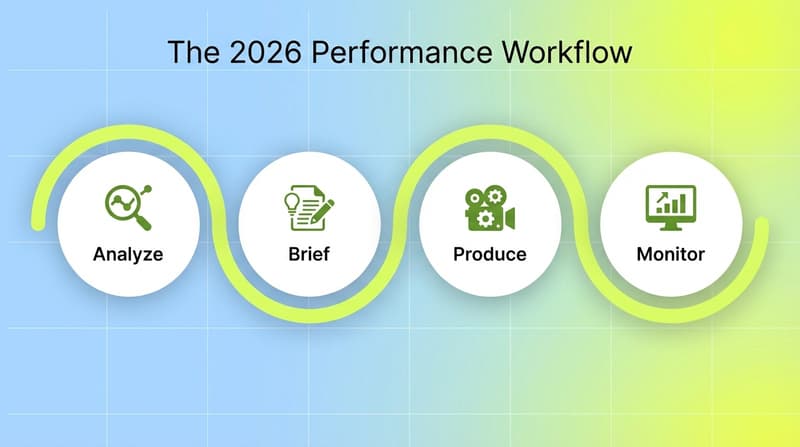 The 2026 Performance Workflow

Analyze

Brief

Produce

Monitor